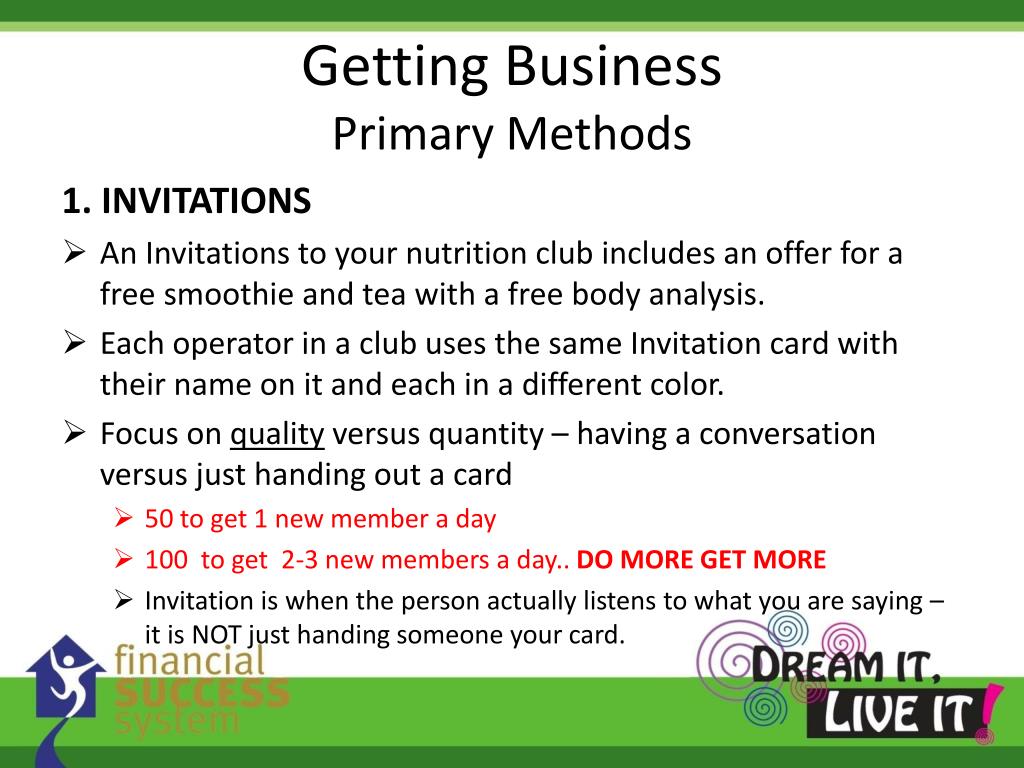 Getting Business
Primary Methods

1. INVITATIONS

➢ An Invitations to your nutrition club includes an offer for a free smoothie and tea with a free body analysis.

➢ Each operator in a club uses the same Invitation card with their name on it and each in a different color.

➢ Focus on quality versus quantity – having a conversation versus just handing out a card

➢ 50 to get 1 new member a day

➢ 100 to get 2-3 new members a day.. DO MORE GET MORE

➢ Invitation is when the person actually listens to what you are saying – it is NOT just handing someone your card.

financial SUCCESS system

DREAM IT, LIVE IT!